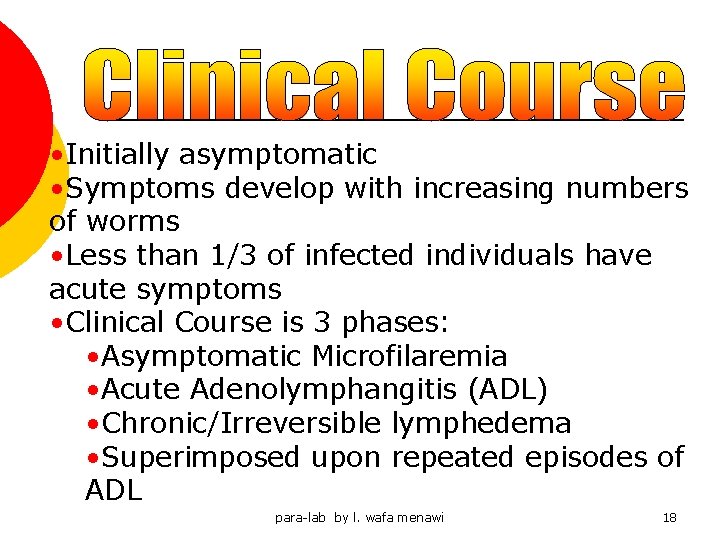 Clinical Course

•Initially asymptomatic
•Symptoms develop with increasing numbers of worms
•Less than 1/3 of infected individuals have acute symptoms
•Clinical Course is 3 phases:
•Asymptomatic Microfilaremia
•Acute Adenolymphangitis (ADL)
•Chronic/Irreversible lymphedema
•Superimposed upon repeated episodes of ADL

para-lab by l. wafa menawi

18